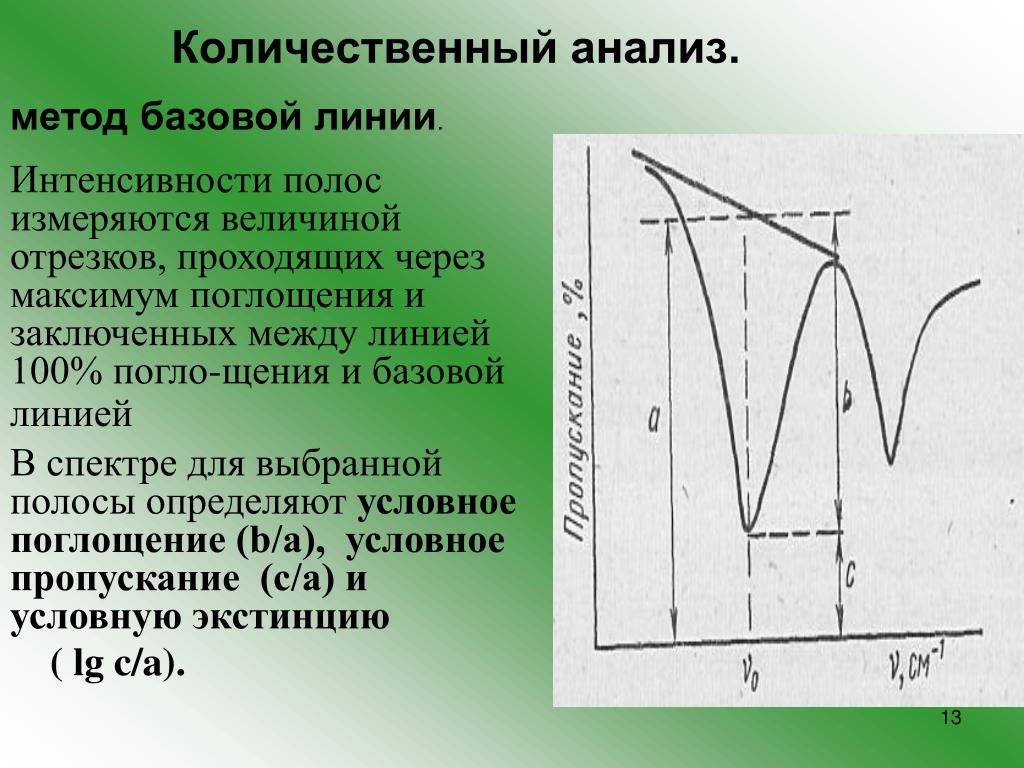 Количественный анализ.

метод базовой линии.

Интенсивности полос измеряются величиной отрезков, проходящих через максимум поглощения и заключенных между линией 100% погло-щения и базовой линией

В спектре для выбранной полосы определяют условное поглощение (b/a), условное пропускание (c/a) и условную экстинцию ( lg c/a).

Пропускание, %

a

b

c

$\nu_0$

$\nu, см^{-1}$

13